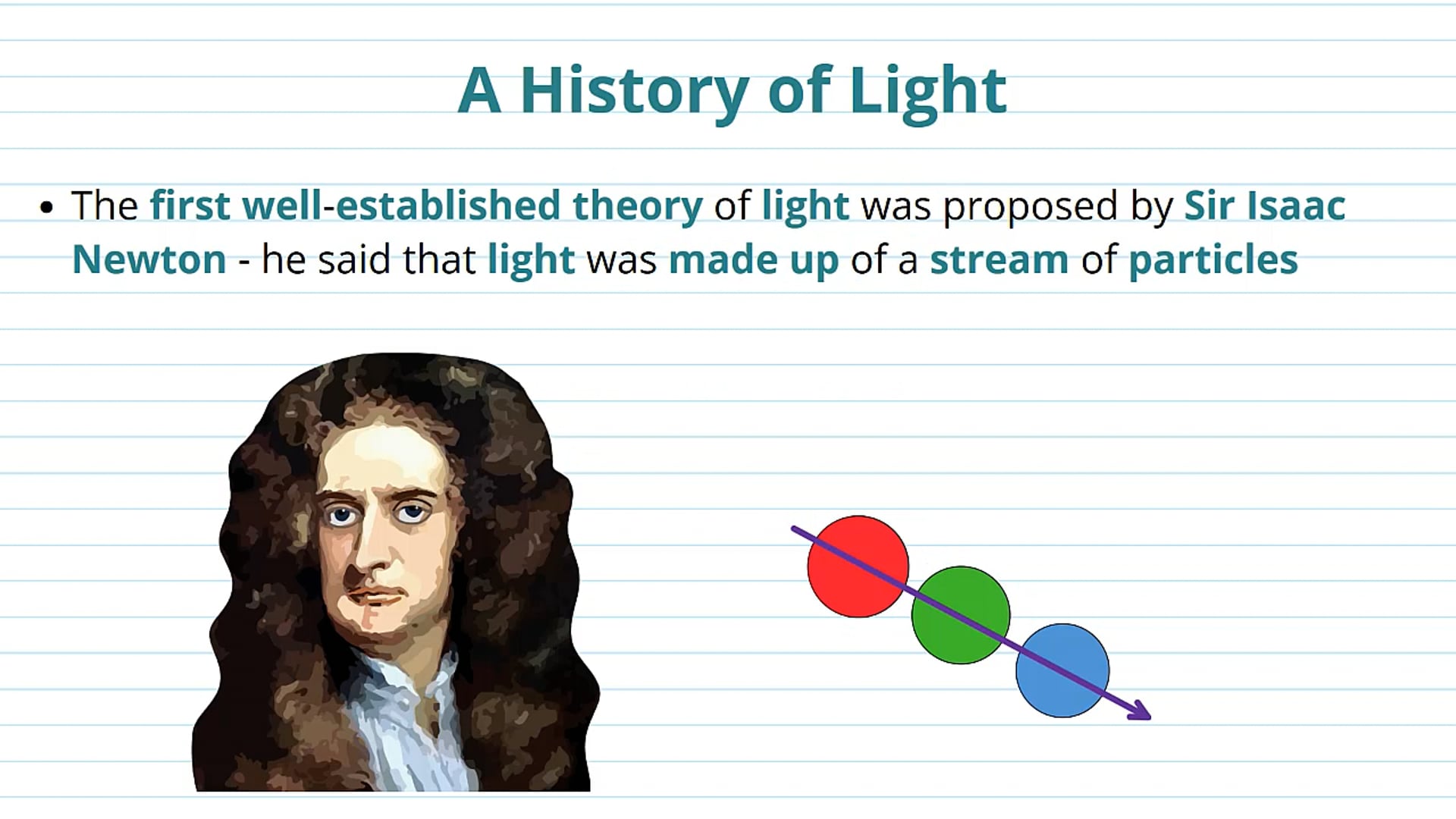 A History of Light

• The first well-established theory of light was proposed by Sir Isaac Newton - he said that light was made up of a stream of particles